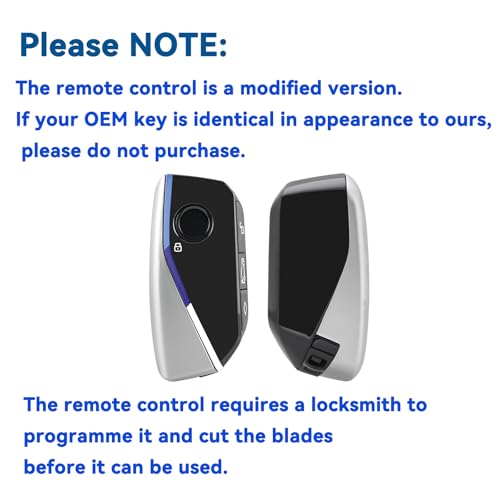 Please NOTE:

The remote control is a modified version.
If your OEM key is identical in appearance to ours, please do not purchase.

The remote control requires a locksmith to programme it and cut the blades before it can be used.